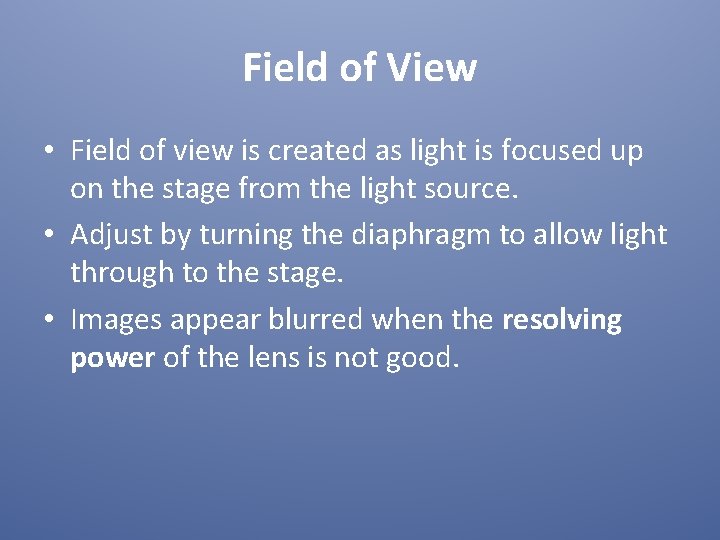 Field of View

• Field of view is created as light is focused up on the stage from the light source.
• Adjust by turning the diaphragm to allow light through to the stage.
• Images appear blurred when the resolving power of the lens is not good.